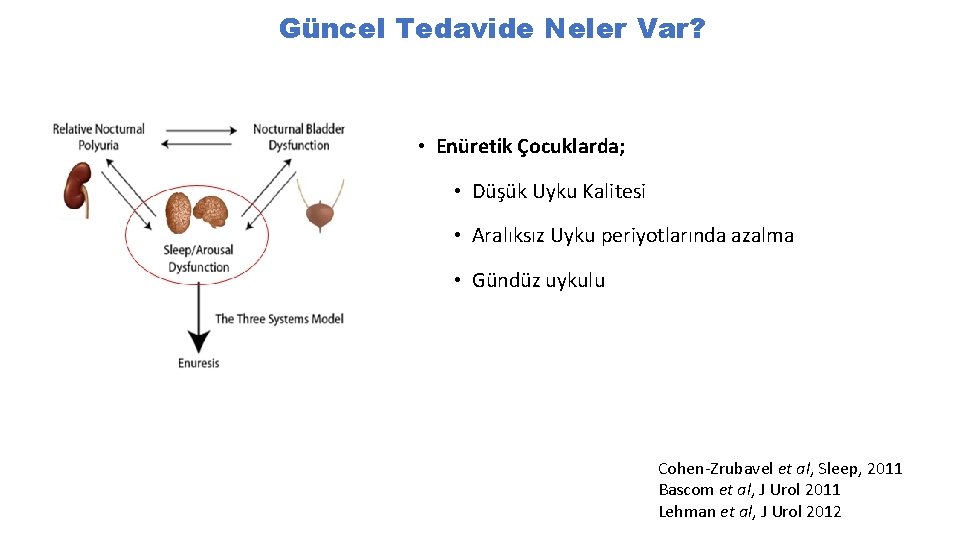 Güncel Tedavide Neler Var?

Relative Nocturnal Polyuria

Nocturnal Bladder Dysfunction

Sleep/Arousal Dysfunction

The Three Systems Model

Enuresis

• Enüretik Çocuklarda;

• Düşük Uyku Kalitesi

• Aralıksız Uyku periyotlarında azalma

• Gündüz uykulu

Cohen-Zrubavel et al, Sleep, 2011
Bascom et al, J Urol 2011
Lehman et al, J Urol 2012